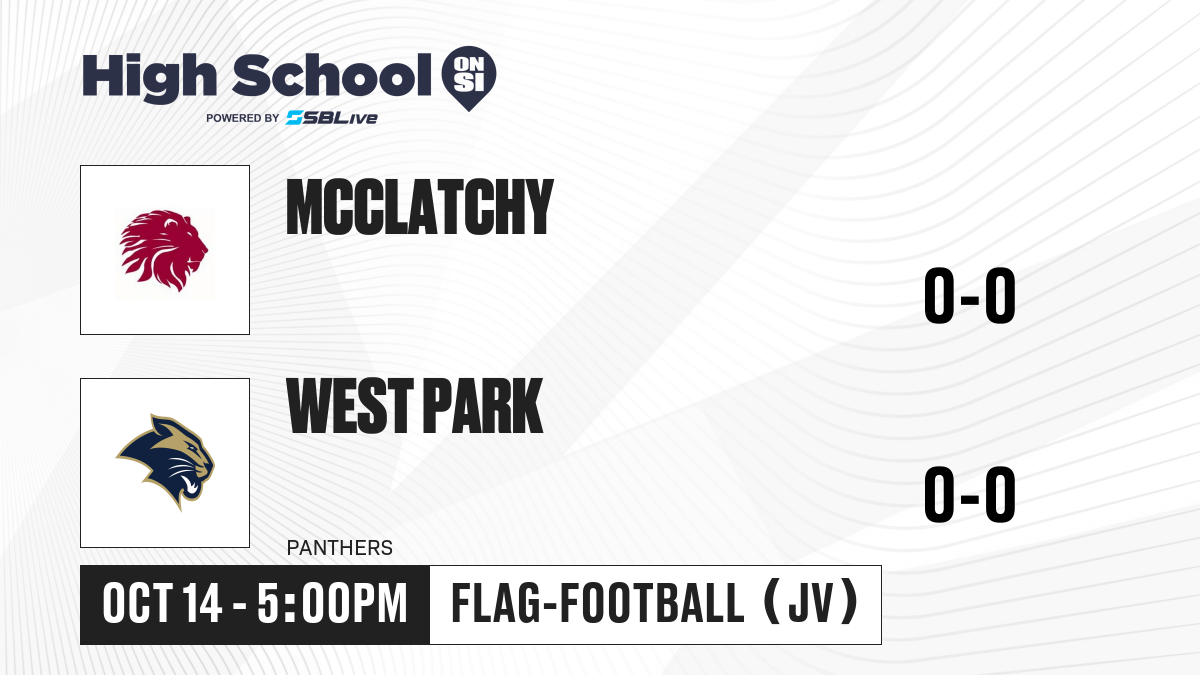 High School ON SI
POWERED BY SBLive

MCCLATCHY

0-0

WEST PARK

0-0

PANTHERS

OCT 14 - 5:00PM

FLAG-FOOTBALL (JV)